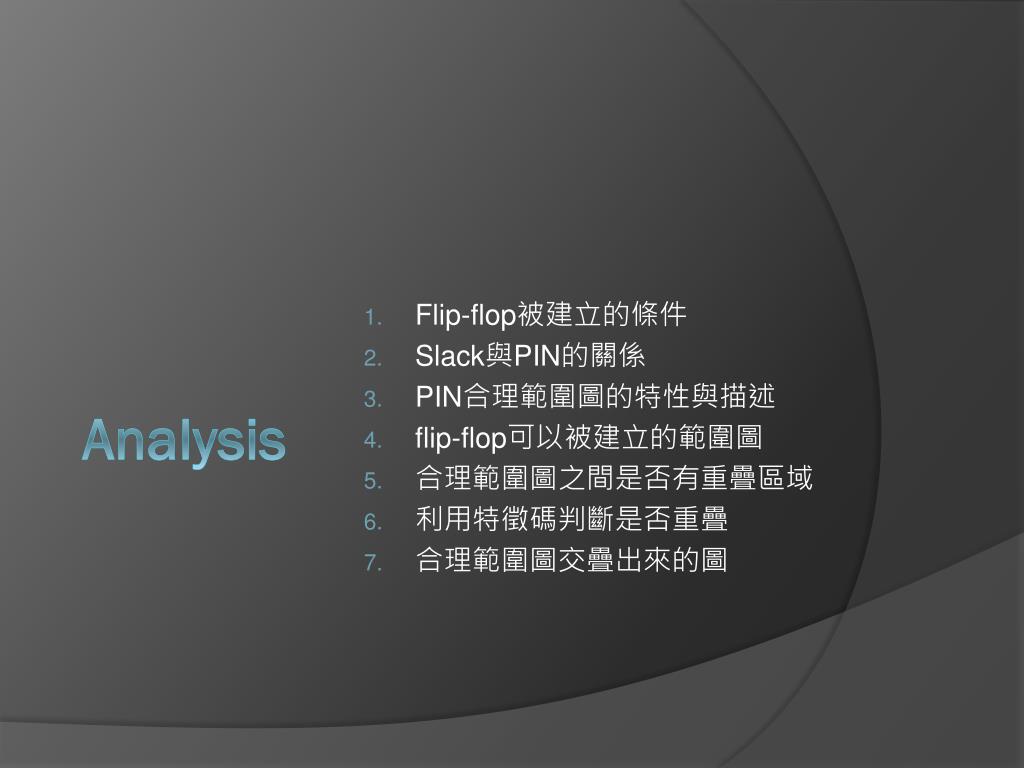 Analysis

1. Flip-flop被建立的條件
2. Slack與PIN的關係
3. PIN合理範圍圖的特性與描述
4. flip-flop可以被建立的範圍圖
5. 合理範圍圖之間是否有重疊區域
6. 利用特徵碼判斷是否重疊
7. 合理範圍圖交疊出來的圖